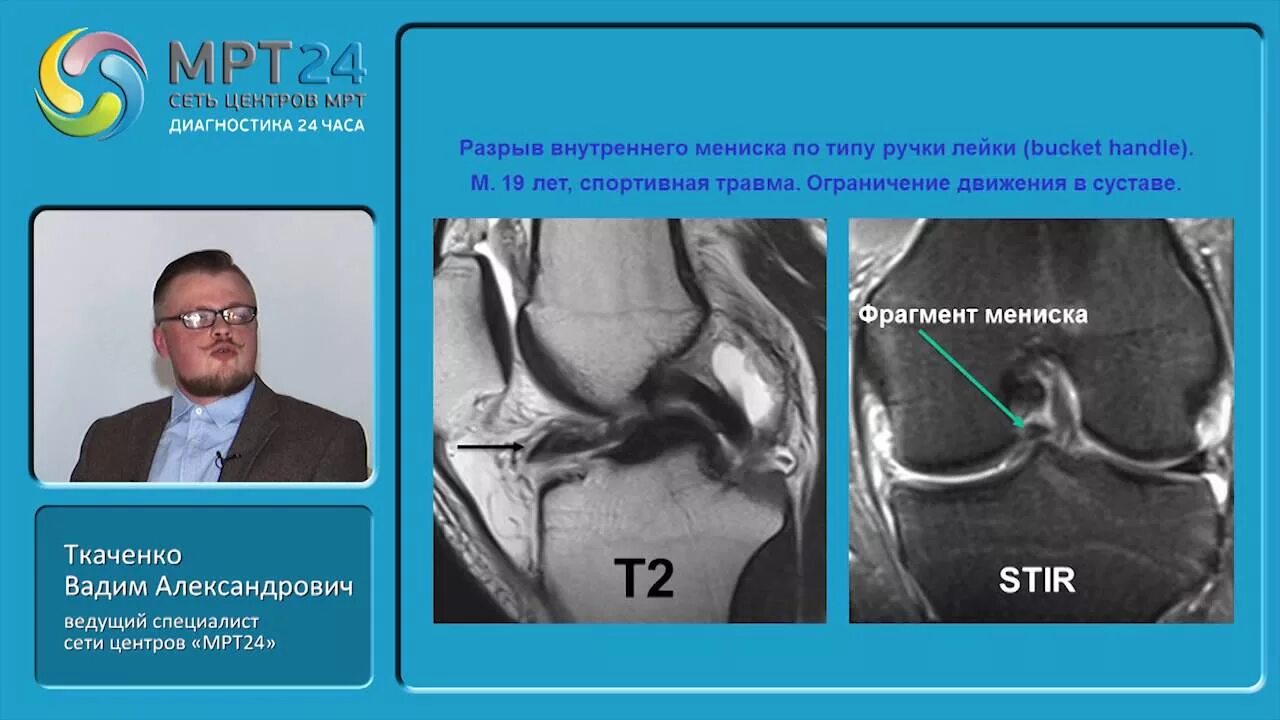 МРТ24
СЕТЬ ЦЕНТРОВ МРТ
ДИАГНОСТИКА 24 ЧАСА

Ткаченко
Вадим Александрович
ведущий специалист
сети центров «МРТ24»

Разрыв внутреннего мениска по типу ручки лейки (bucket handle).
М. 19 лет, спортивная травма. Ограничение движения в суставе.

T2

Фрагмент мениска

STIR